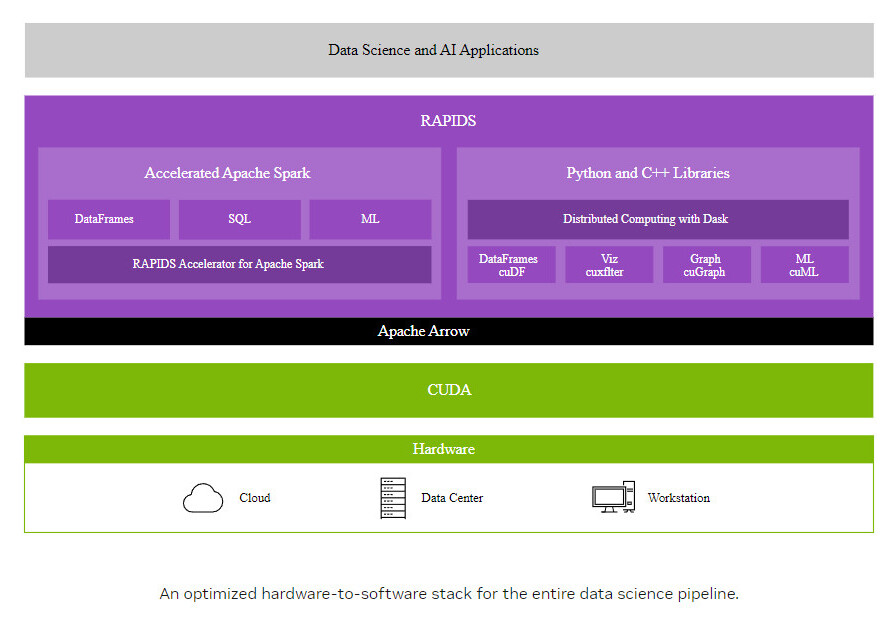 Data Science and AI Applications

RAPIDS

Accelerated Apache Spark

DataFrames

SQL

ML

RAPIDS Accelerator for Apache Spark

Python and C++ Libraries

Distributed Computing with Dask

DataFrames cuDF

Viz cuxfilter

Graph cuGraph

ML cuML

Apache Arrow

CUDA

Hardware

Cloud

Data Center

Workstation

An optimized hardware-to-software stack for the entire data science pipeline.